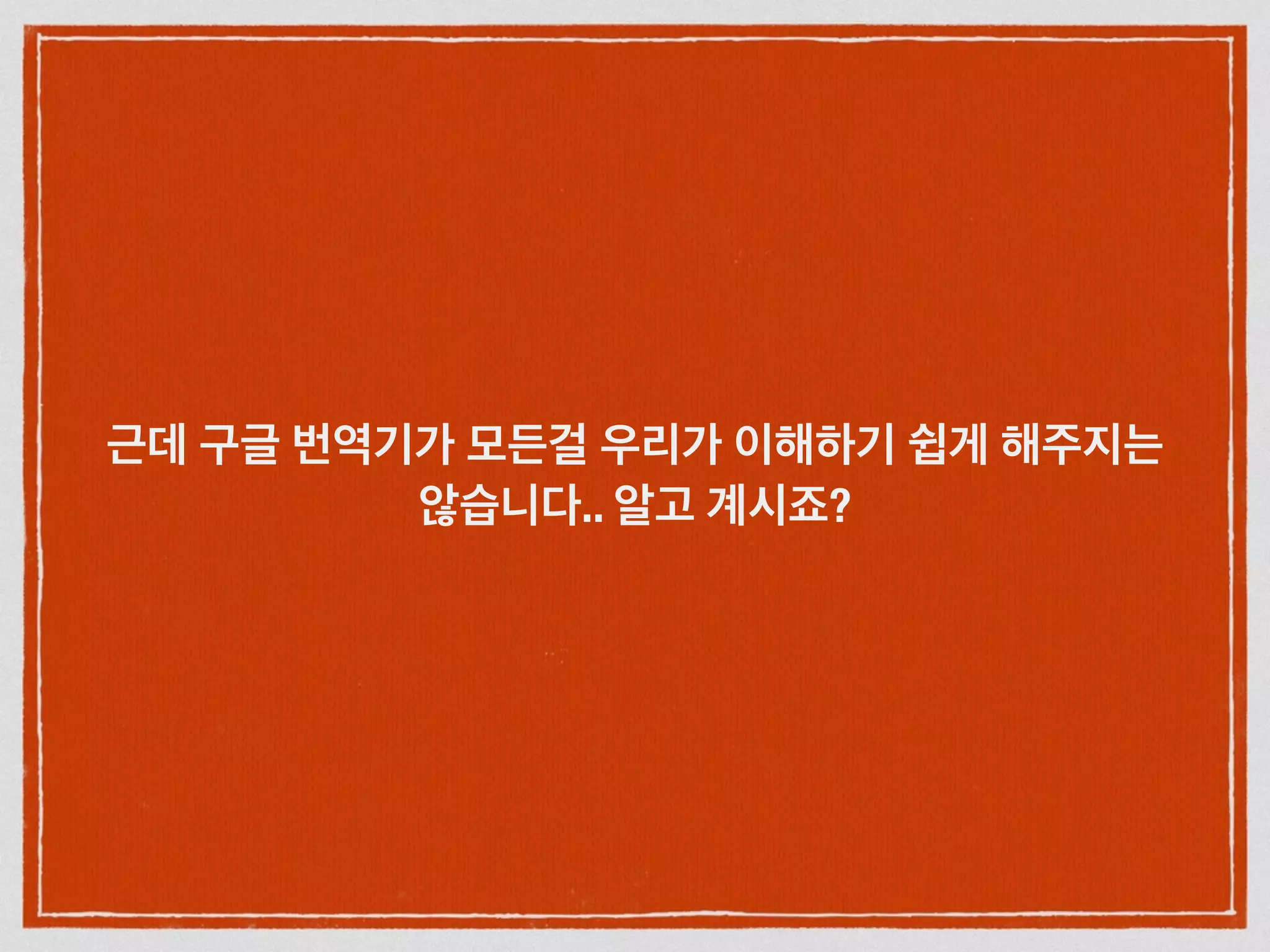 근데 구글 번역기가 모든걸 우리가 이해하기 쉽게 해주지는 않습니다.. 알고 계시죠?